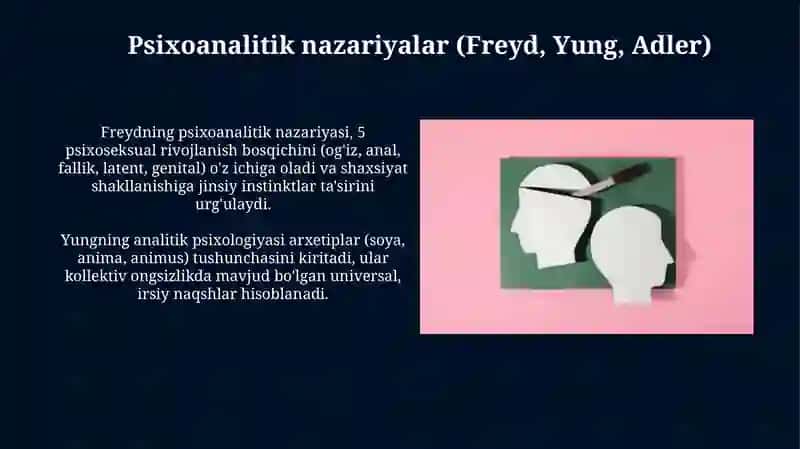 Psixoanalitik nazariyalar (Freyd, Yung, Adler)

Freydning psixoanalitik nazariyasi, 5 psixoseksual rivojlanish bosqichini (og'iz, anal, fallik, latent, genital) o'z ichiga oladi va shaxsiyat shakllanishiga jinsiy instinktlar ta'sirini urg'ulaydi.

Yungning analitik psixologiyasi arxetiplar (soya, anima, animus) tushunchasini kiritadi, ular kollektiv ongsizlikda mavjud bo'lgan universal, irsiy naqshlar hisoblanadi.